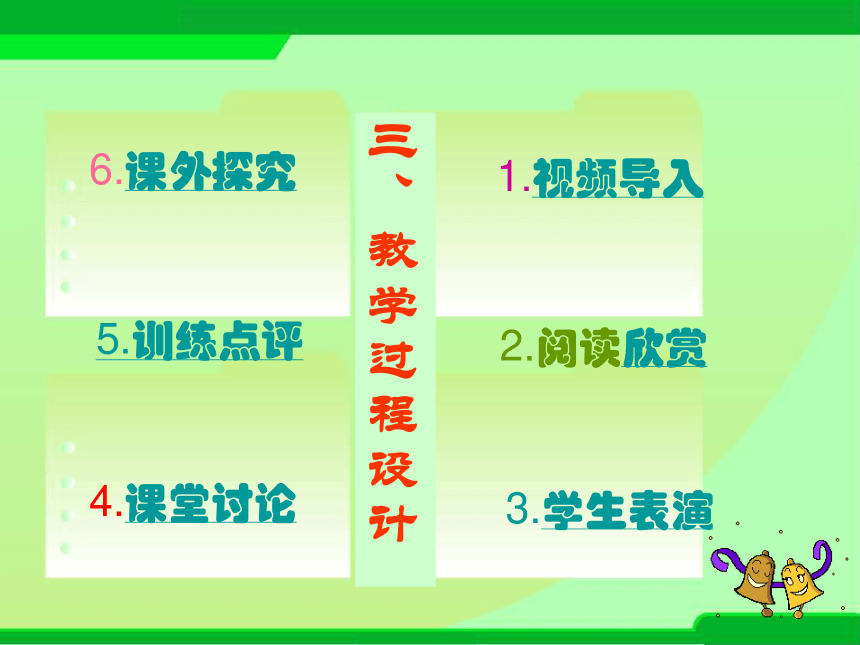 三、教学过程设计

1.视频导入

2.阅读欣赏

3.学生表演

4.课堂讨论

5.训练点评

6.课外探究